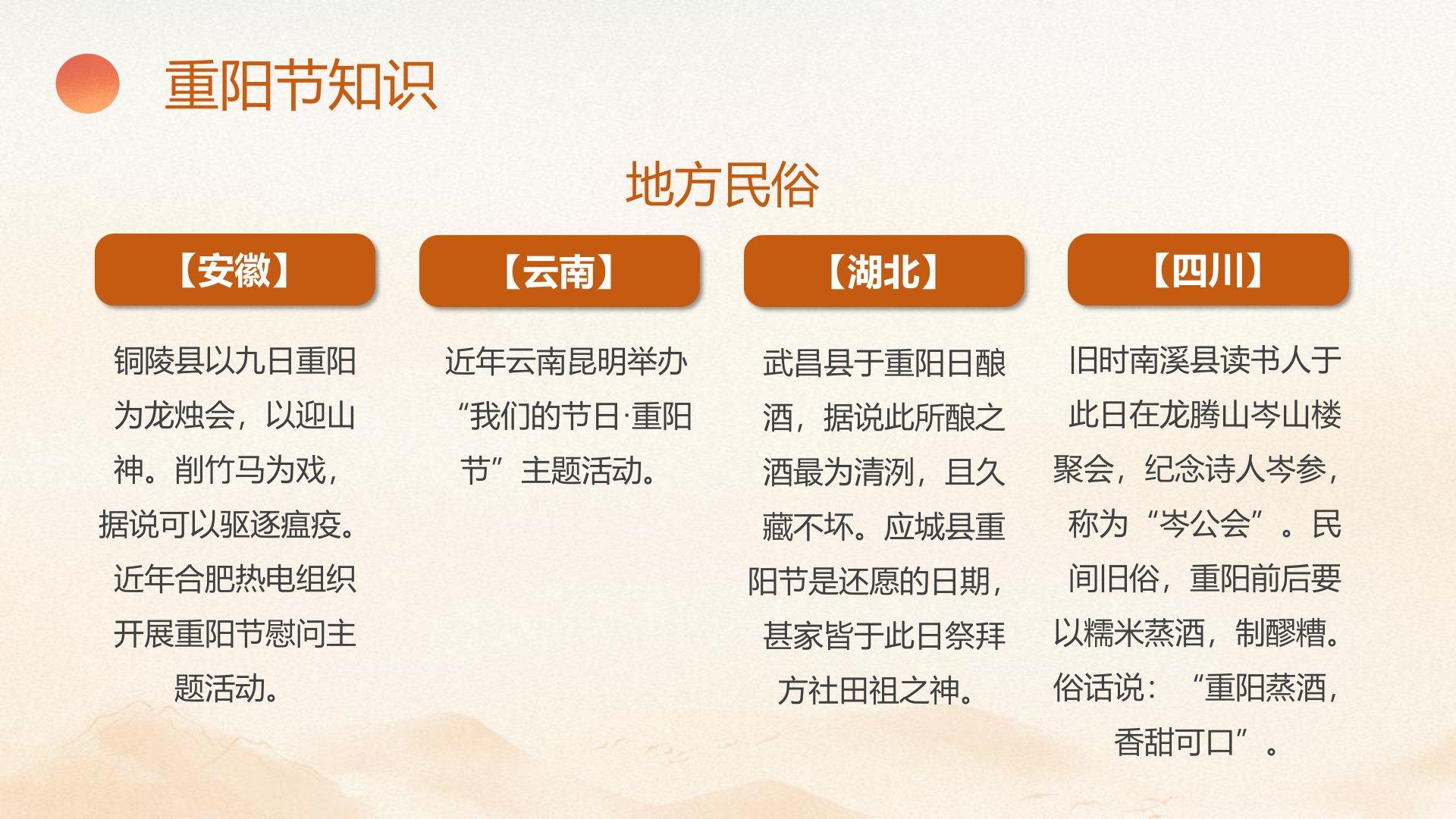 重阳节知识

地方民俗

【安徽】

铜陵县以九日重阳为龙烛会，以迎山神。削竹马为戏，据说可以驱逐瘟疫。近年合肥热电组织开展重阳节慰问主题活动。

【云南】

近年云南昆明举办“我们的节日·重阳节”主题活动。

【湖北】

武昌县于重阳日酿酒，据说此所酿之酒最为清洌，且久藏不坏。应城县重阳节是还愿的日期，甚家皆于此日祭拜方社田祖之神。

【四川】

旧时南溪县读书人于此日在龙腾山岑山楼聚会，纪念诗人岑参，称为“岑公会”。民间旧俗，重阳前后要以糯米蒸酒，制醪糟。俗话说：“重阳蒸酒，香甜可口”。